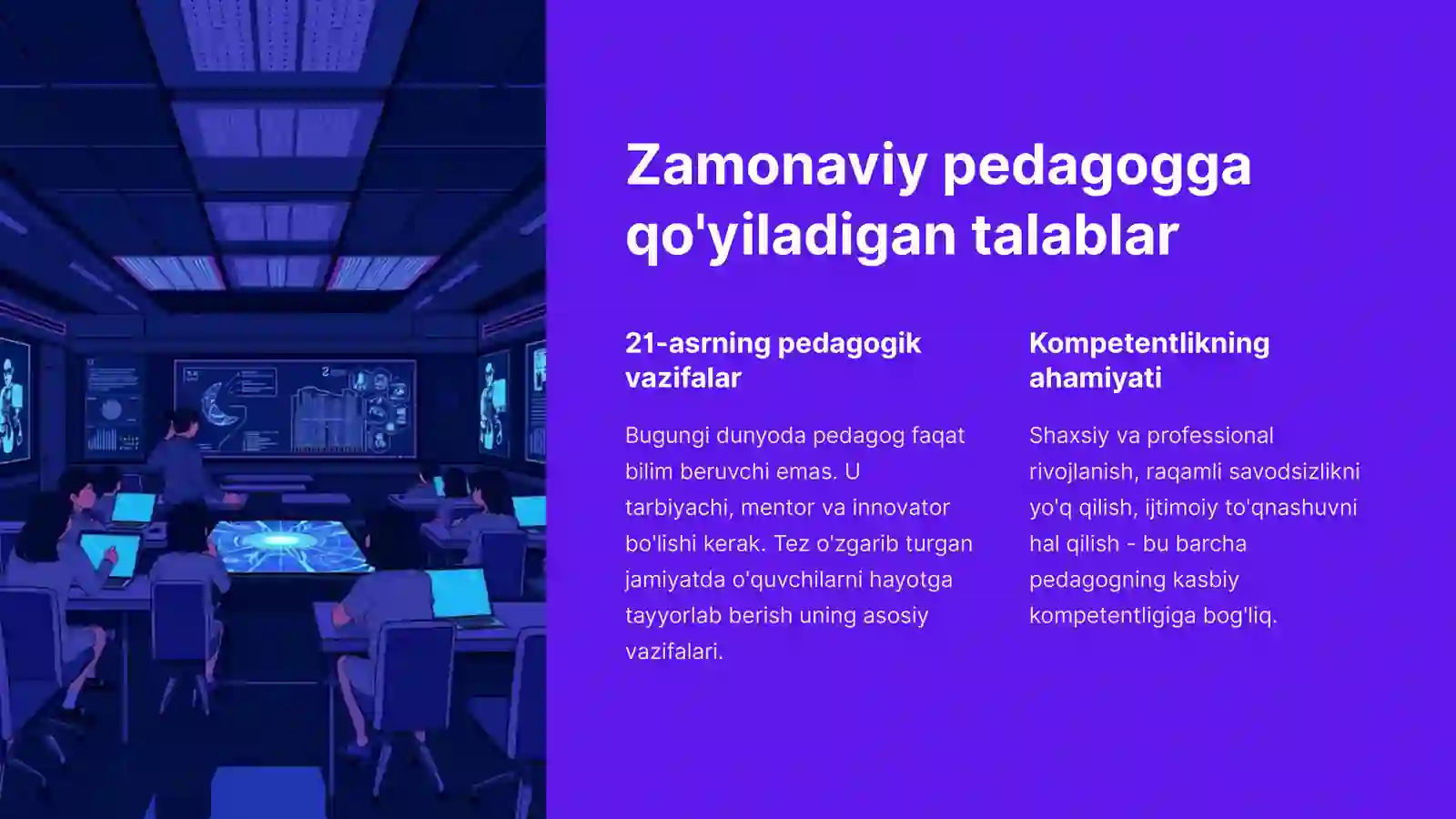 Zamonaviy pedagogga qo'yiladigan talablar

21-asrning pedagogik vazifalar

Bugungi dunyoda pedagog faqat bilim beruvchi emas. U tarbiyachi, mentor va innovator bo'lishi kerak. Tez o'zgarib turgan jamiyatda o'quvchilarni hayotga tayyorlab berish uning asosiy vazifalari.

Kompetentlikning ahamiyati

Shaxsiy va professional rivojlanish, raqamli savodsizlikni yo'q qilish, ijtimoiy to'qnashuvni hal qilish - bu barcha pedagogning kasbiy kompetentligiga bog'liq.